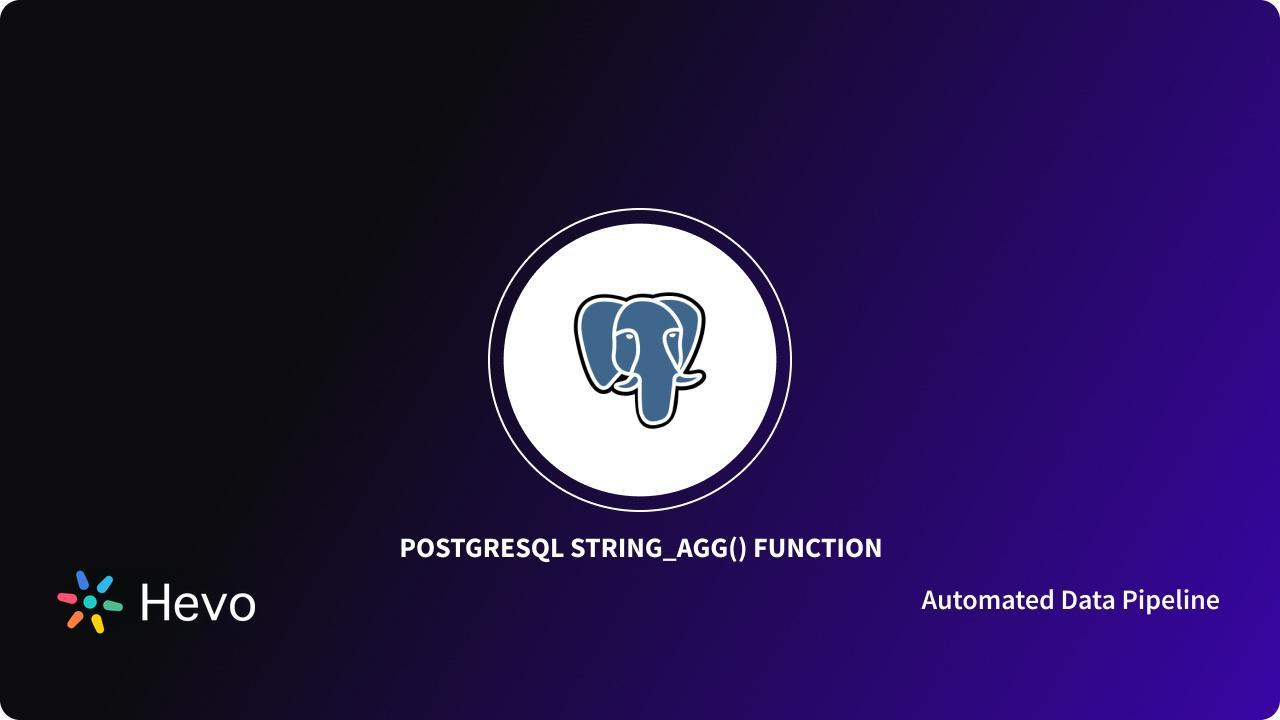 POSTGRESQL STRING_AGG() FUNCTION

Hevo

Automated Data Pipeline